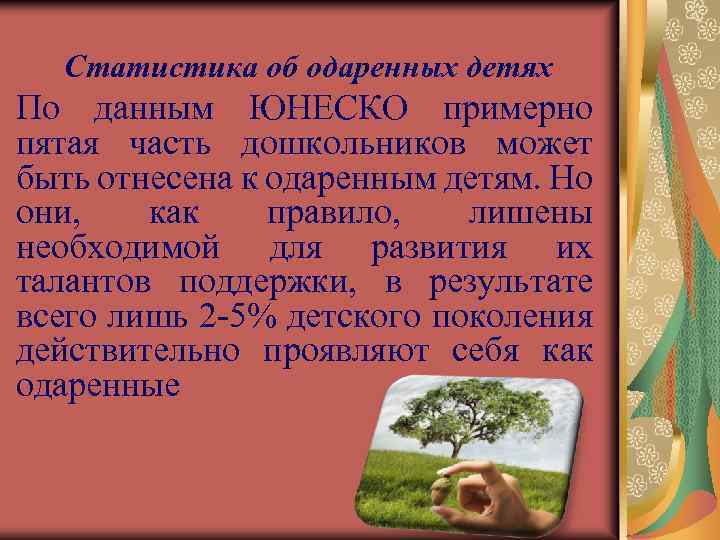 Статистика об одаренных детях

По данным ЮНЕСКО примерно пятая часть дошкольников может быть отнесена к одаренным детям. Но они, как правило, лишены необходимой для развития их талантов поддержки, в результате всего лишь 2-5% детского поколения действительно проявляют себя как одаренные